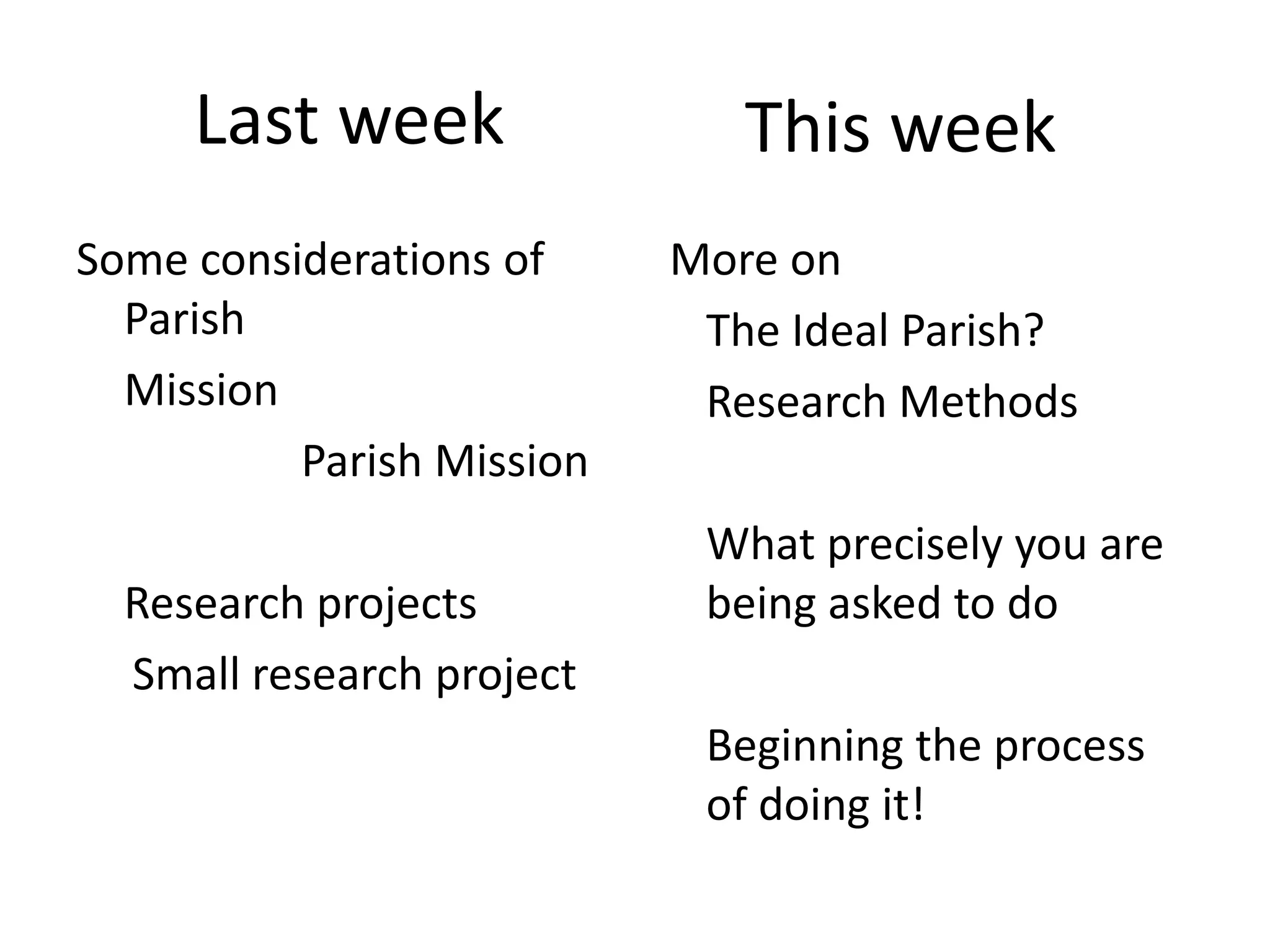 Last week

Some considerations of Parish

Mission

Parish Mission

Research projects

Small research project

This week

More on

The Ideal Parish?

Research Methods

What precisely you are being asked to do

Beginning the process of doing it!